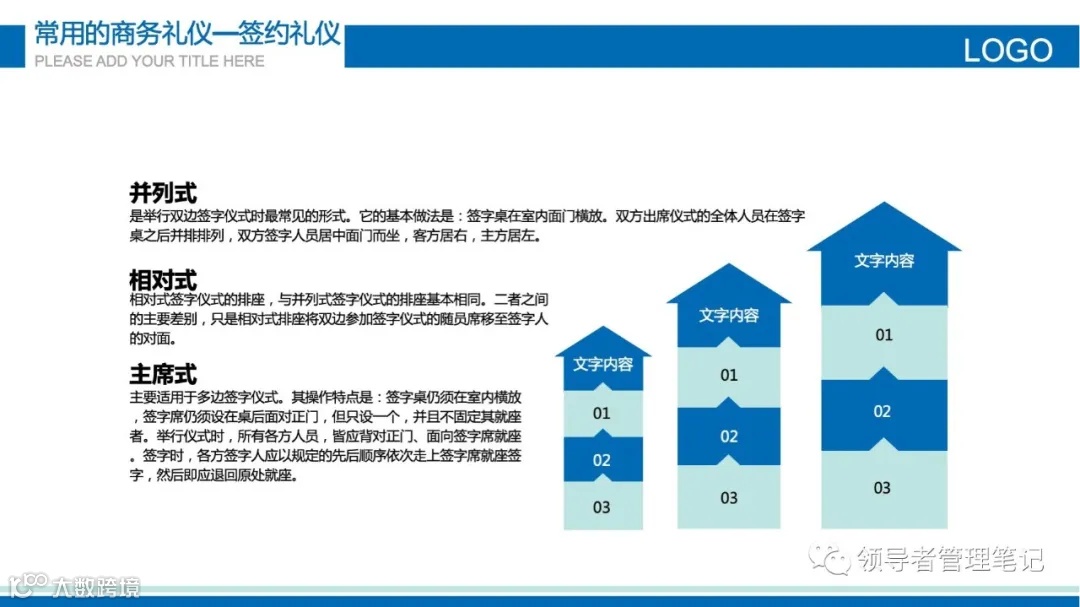 常用的商务礼仪—签约礼仪
PLEASE ADD YOUR TITLE HERE

LOGO

并列式
是举行双边签字仪式时最常见的形式。它的基本做法是：签字桌在室内面门横放。双方出席仪式的全体人员在签字桌之后并排排列，双方签字人员居中面门而坐，客方居右，主方居左。

相对式
相对式签字仪式的排座，与并列式签字仪式的排座基本相同。二者之间的主要差别，只是相对式排座将双边参加签字仪式的随员席移至签字人的对面。

主席式
主要适用于多边签字仪式。其操作特点是：签字桌仍须在室内横放，签字席仍须设在桌后面对正门，但只设一个，并且不固定其就座者。举行仪式时，所有各方人员，皆应背对正门、面向签字席就座。签字时，各方签字人应以规定的先后顺序依次走上签字席就座签字，然后即应退回原处就座。

文字内容
01
02
03

文字内容
01
02
03

文字内容
01
02
03

领导者管理笔记

大数跨境